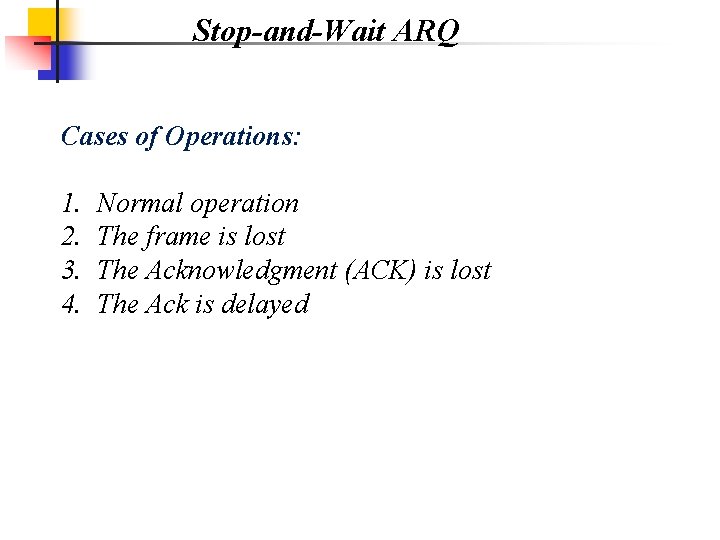 Stop-and-Wait ARQ

Cases of Operations:

1. Normal operation
2. The frame is lost
3. The Acknowledgment (ACK) is lost
4. The Ack is delayed